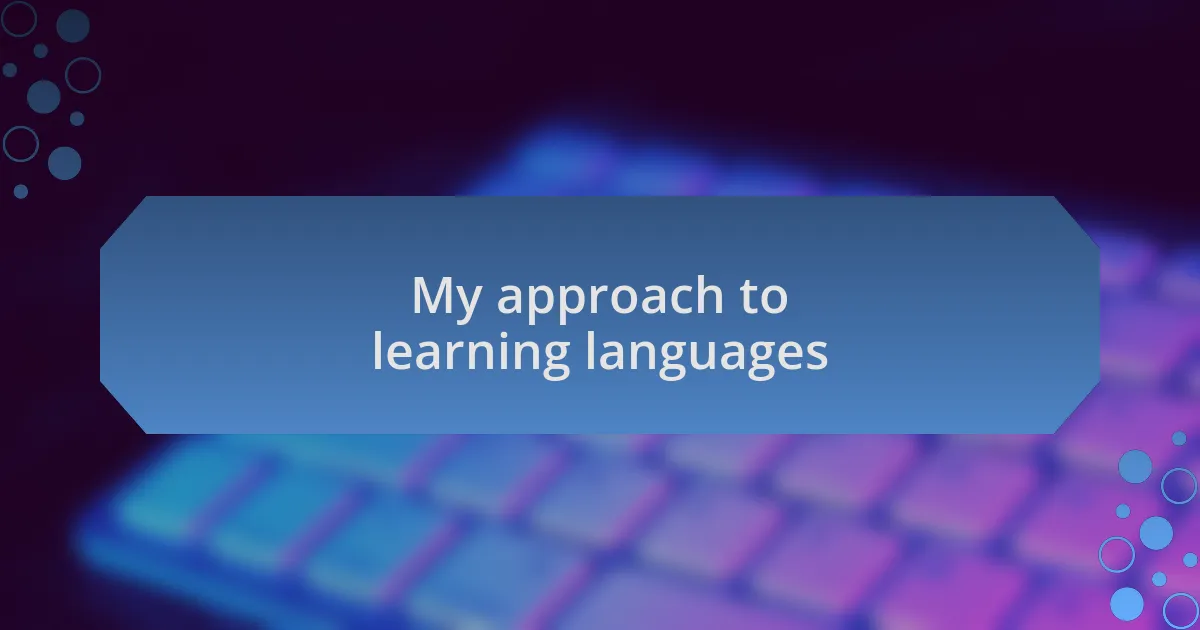 My approach to learning languages